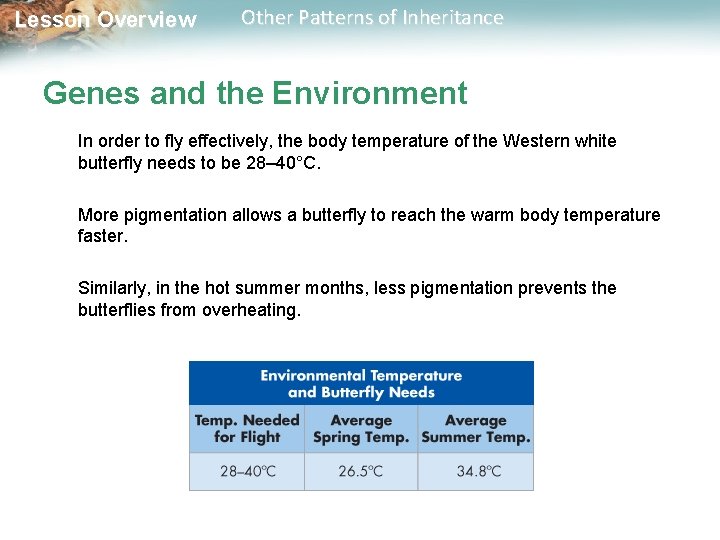 Lesson Overview

Other Patterns of Inheritance

Genes and the Environment

In order to fly effectively, the body temperature of the Western white butterfly needs to be 28–40°C.

More pigmentation allows a butterfly to reach the warm body temperature faster.

Similarly, in the hot summer months, less pigmentation prevents the butterflies from overheating.

Environmental Temperature and Butterfly Needs

| Temp. Needed for Flight | Average Spring Temp. | Average Summer Temp. |
|---|---|---|
| 28–40°C | 26.5°C | 34.8°C |